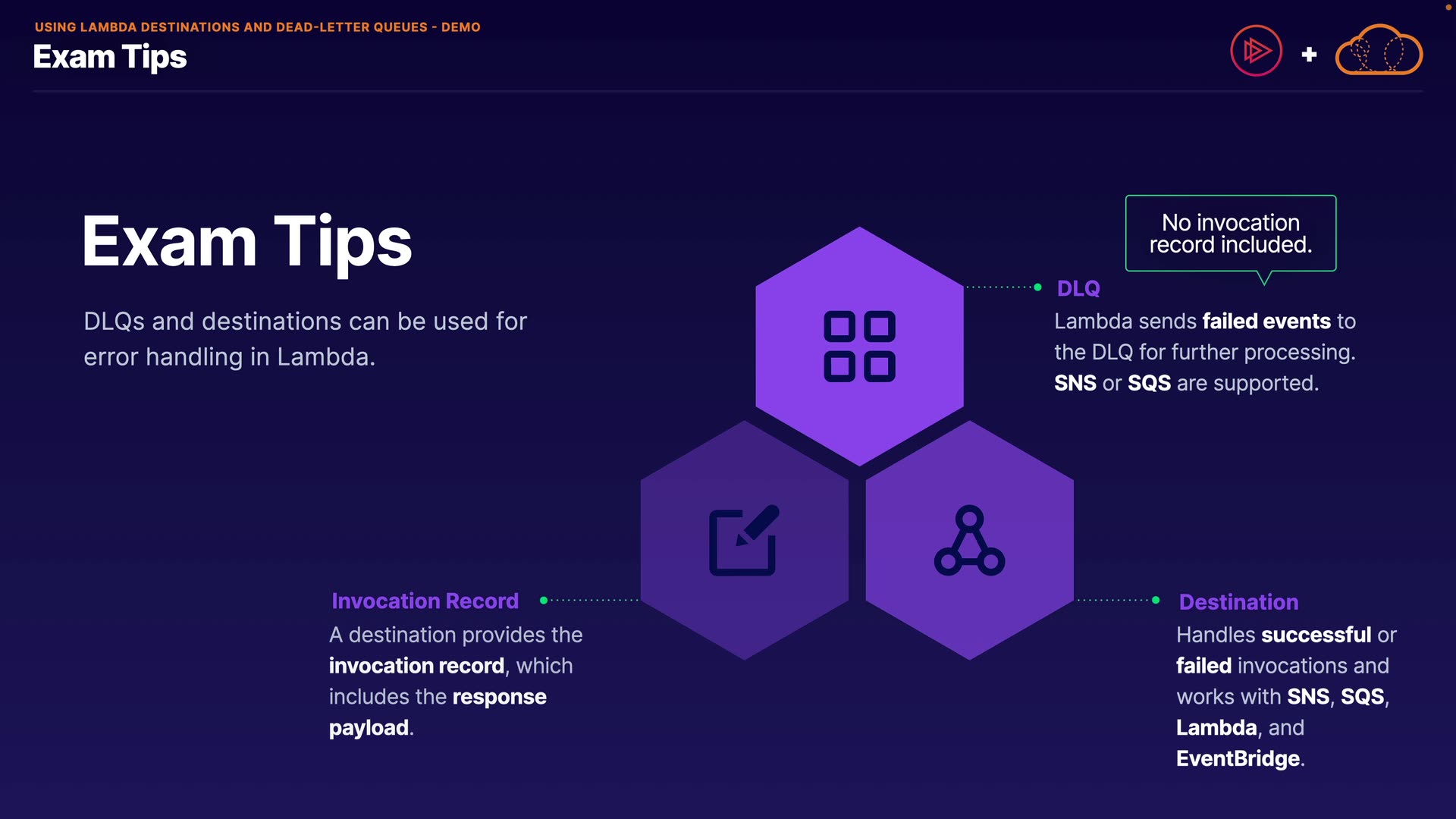 USING LAMBDA DESTINATIONS AND DEAD-LETTER QUEUES - DEMO

Exam Tips

+

Exam Tips

DLQs and destinations can be used for error handling in Lambda.

No invocation record included.

DLQ

Lambda sends failed events to the DLQ for further processing. SNS or SQS are supported.

Invocation Record

A destination provides the invocation record, which includes the response payload.

Destination

Handles successful or failed invocations and works with SNS, SQS, Lambda, and EventBridge.